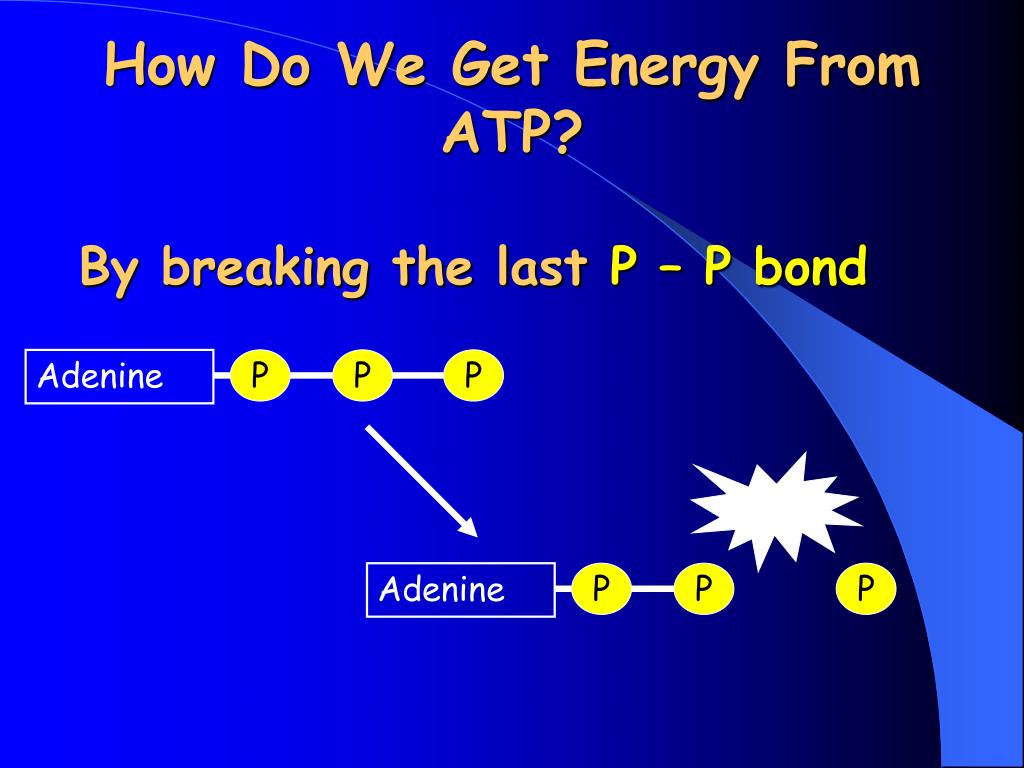 How Do We Get Energy From ATP?

By breaking the last P – P bond

Adenine P P P

Adenine P P P